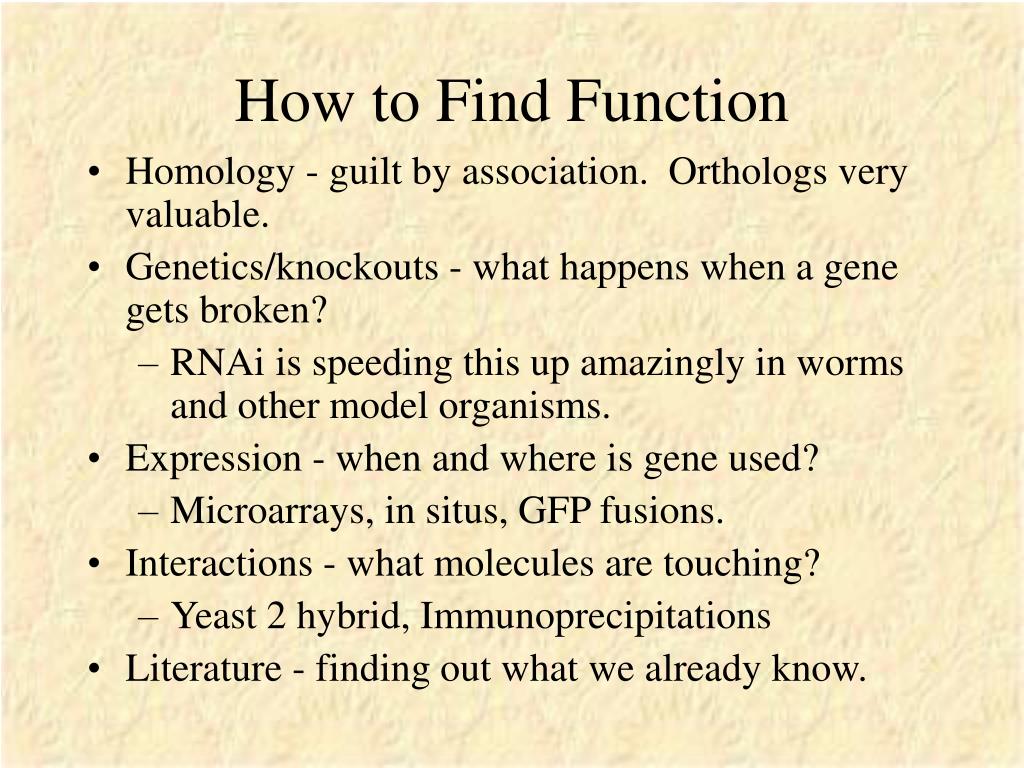 How to Find Function

• Homology - guilt by association. Orthologs very valuable.
• Genetics/knockouts - what happens when a gene gets broken?
  – RNAi is speeding this up amazingly in worms and other model organisms.
• Expression - when and where is gene used?
  – Microarrays, in situs, GFP fusions.
• Interactions - what molecules are touching?
  – Yeast 2 hybrid, Immunoprecipitations
• Literature - finding out what we already know.